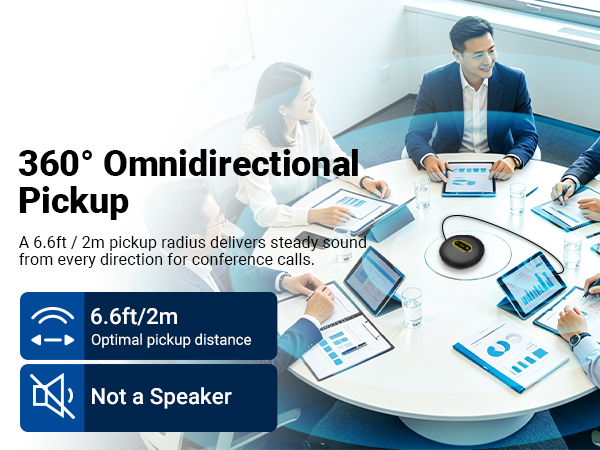 360° Omnidirectional Pickup

A 6.6ft / 2m pickup radius delivers steady sound from every direction for conference calls.

6.6ft/2m
Optimal pickup distance

Not a Speaker